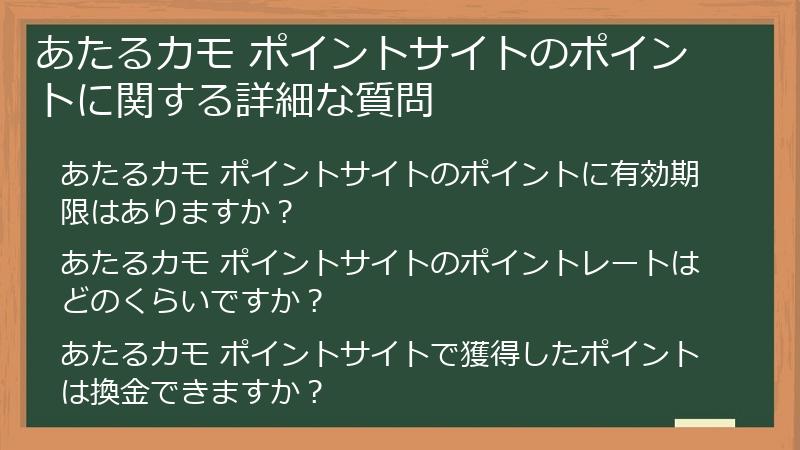 あたるカモ ポイントサイトのポイントに関する詳細な質問

あたるカモ ポイントサイトのポイントに有効期限はありますか？

あたるカモ ポイントサイトのポイントレートはどのくらいですか？

あたるカモ ポイントサイトで獲得したポイントは換金できますか？